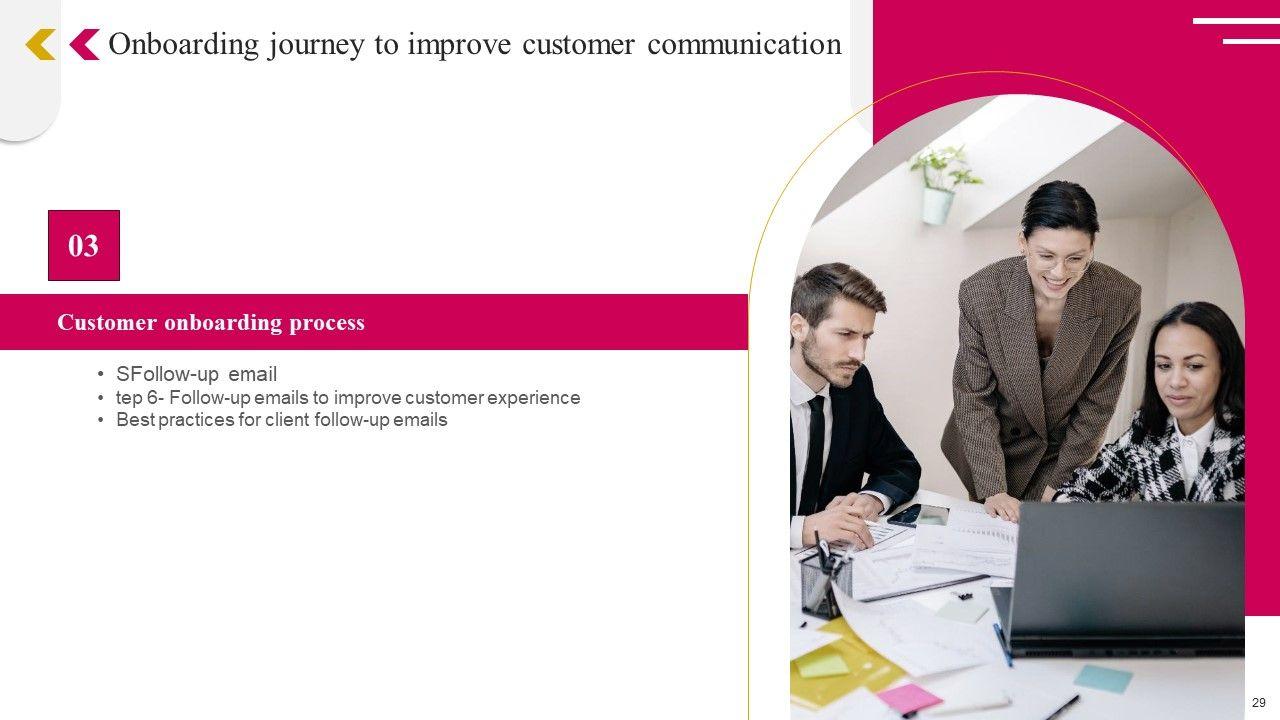 Onboarding journey to improve customer communication

03

Customer onboarding process

• SFollow-up email
• tep 6- Follow-up emails to improve customer experience
• Best practices for client follow-up emails

29